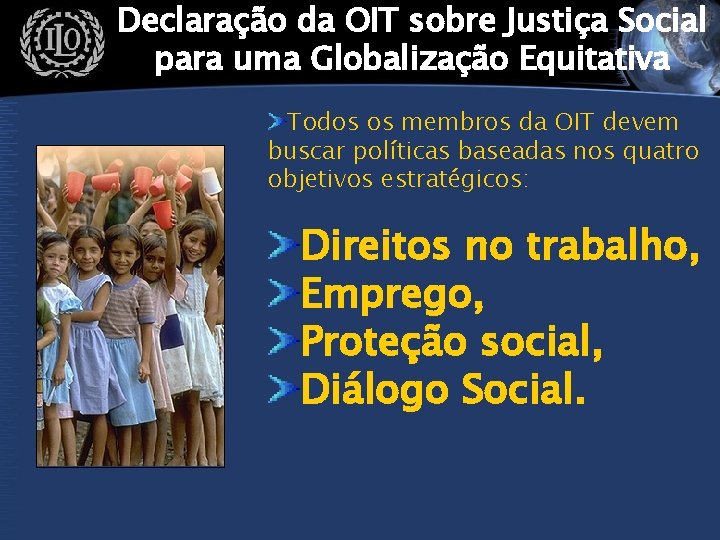 ILO

Declaração da OIT sobre Justiça Social para uma Globalização Equitativa

Todos os membros da OIT devem buscar políticas baseadas nos quatro objetivos estratégicos:

Direitos no trabalho,
Emprego,
Proteção social,
Diálogo Social.